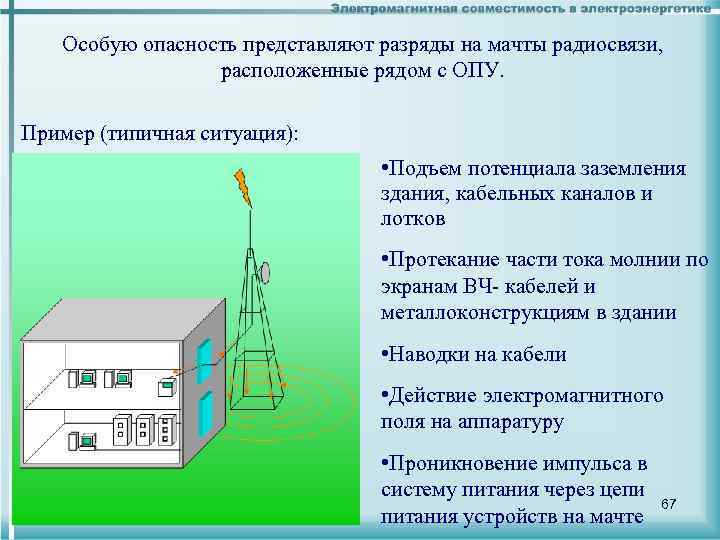 Электромагнитная совместимость в электроэнергетике

Особую опасность представляют разряды на мачты радиосвязи, расположенные рядом с ОПУ.

Пример (типичная ситуация):

•Подъем потенциала заземления здания, кабельных каналов и лотков

•Протекание части тока молнии по экранам ВЧ- кабелей и металлоконструкциям в здании

•Наводки на кабели

•Действие электромагнитного поля на аппаратуру

•Проникновение импульса в систему питания через цепи питания устройств на мачте

67